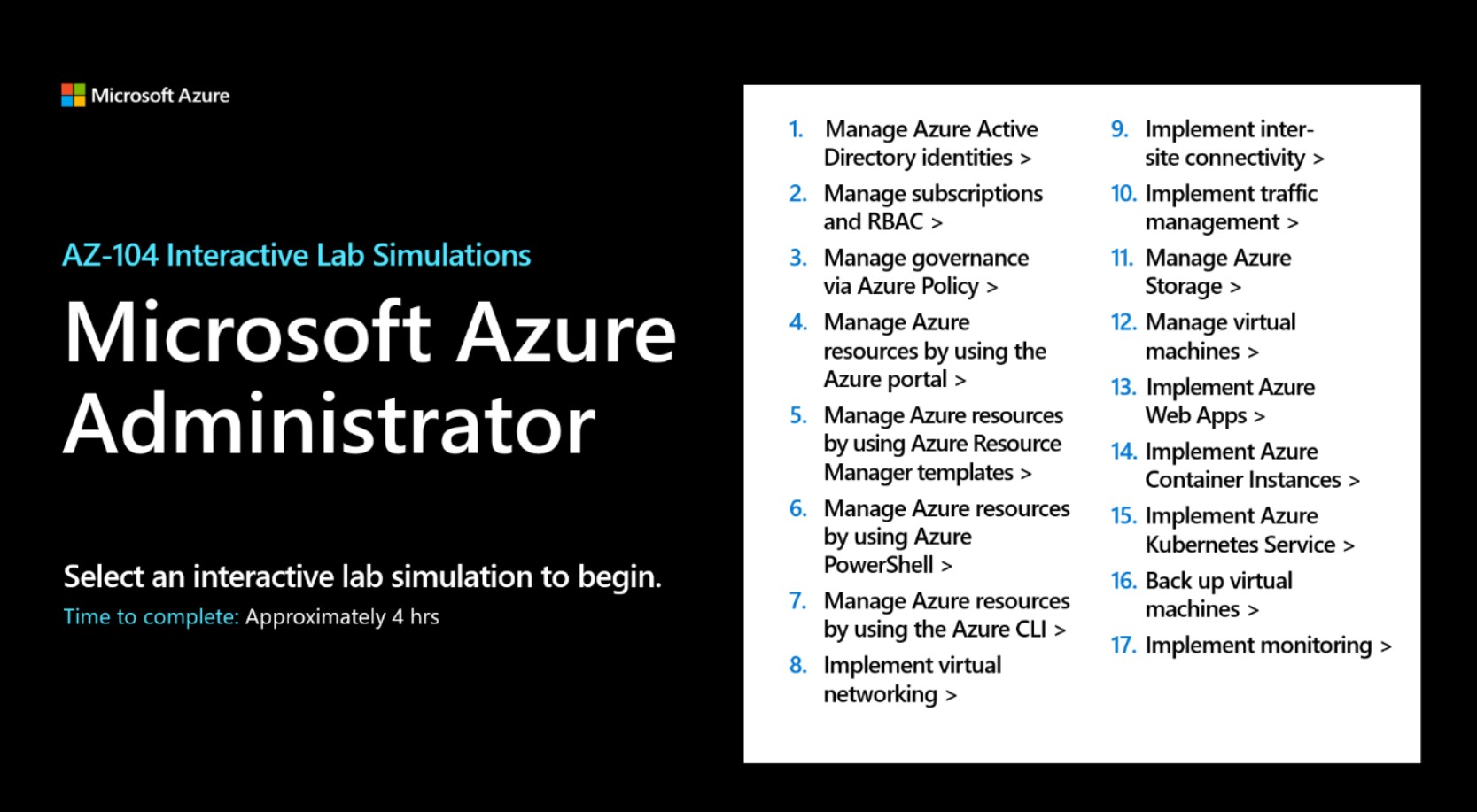 Microsoft Azure

AZ-104 Interactive Lab Simulations

Microsoft Azure Administrator

Select an interactive lab simulation to begin.

Time to complete: Approximately 4 hrs

1. Manage Azure Active Directory identities >
2. Manage subscriptions and RBAC >
3. Manage governance via Azure Policy >
4. Manage Azure resources by using the Azure portal >
5. Manage Azure resources by using Azure Resource Manager templates >
6. Manage Azure resources by using Azure PowerShell >
7. Manage Azure resources by using the Azure CLI >
8. Implement virtual networking >
9. Implement inter-site connectivity >
10. Implement traffic management >
11. Manage Azure Storage >
12. Manage virtual machines >
13. Implement Azure Web Apps >
14. Implement Azure Container Instances >
15. Implement Azure Kubernetes Service >
16. Back up virtual machines >
17. Implement monitoring >